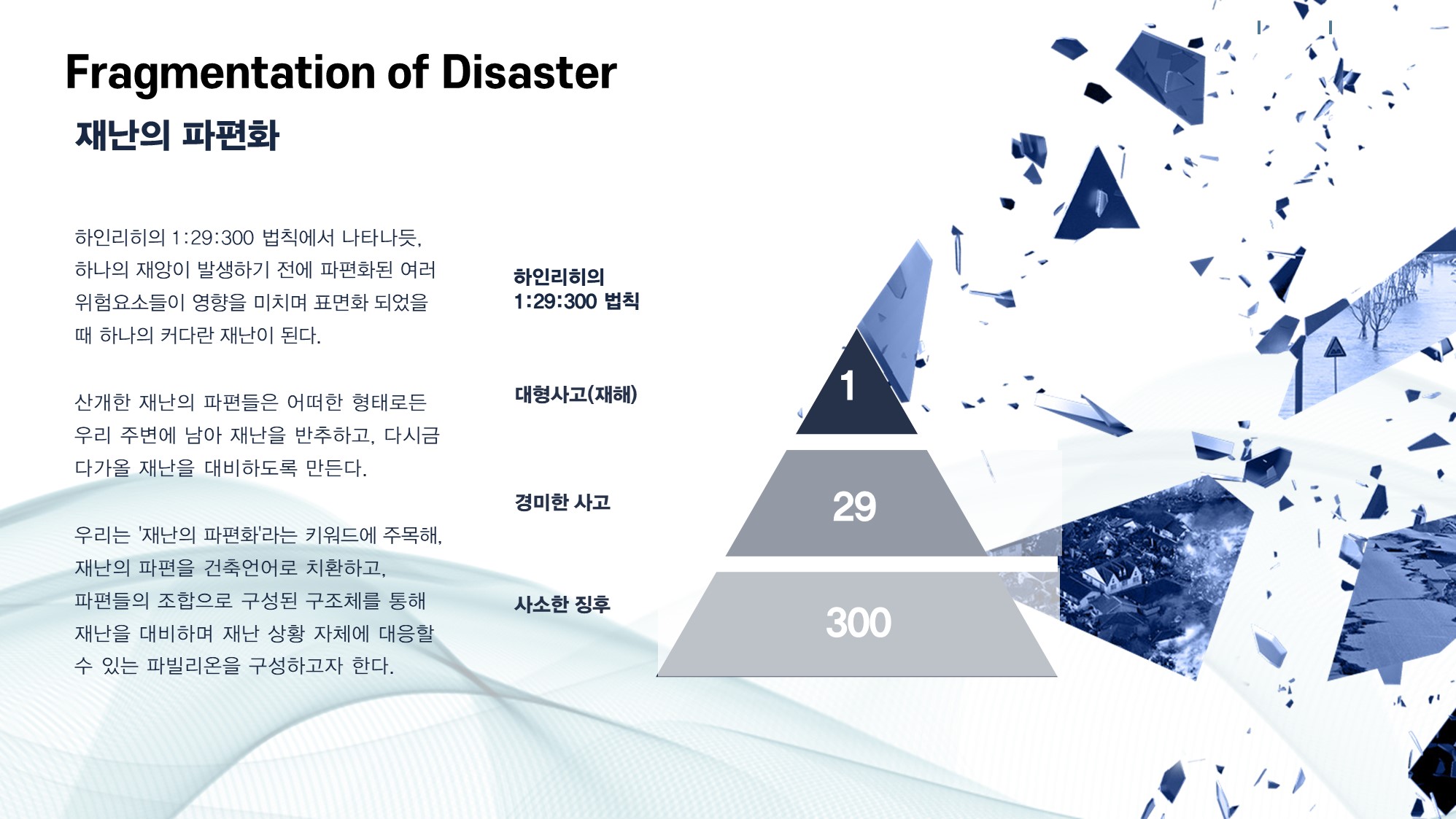 Fragmentation of Disaster
재난의 파편화

하인리히의 1:29:300 법칙에서 나타나듯, 하나의 재앙이 발생하기 전에 파편화된 여러 위험요소들이 영향을 미치며 표면화 되었을 때 하나의 커다란 재난이 된다.

산개한 재난의 파편들은 어떠한 형태로든 우리 주변에 남아 재난을 반추하고, 다시금 다가올 재난을 대비하도록 만든다.

우리는 '재난의 파편화'라는 키워드에 주목해, 재난의 파편을 건축언어로 치환하고, 파편들의 조합으로 구성된 구조체를 통해 재난을 대비하며 재난 상황 자체에 대응할 수 있는 파빌리온을 구성하고자 한다.

하인리히의
1:29:300 법칙

대형사고(재해)
1

경미한 사고
29

사소한 징후
300